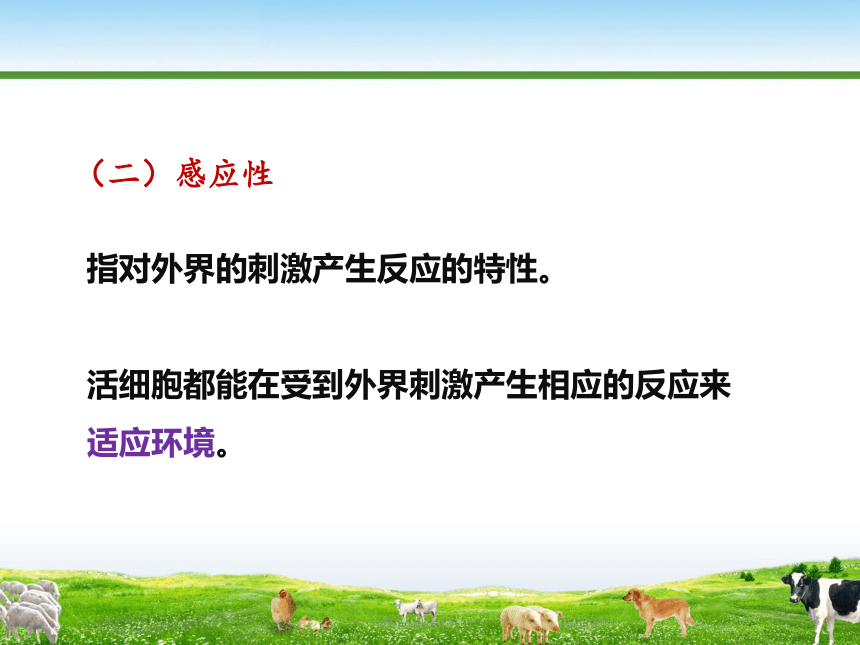 （二）感应性

指对外界的刺激产生反应的特性。

活细胞都能在受到外界刺激产生相应的反应来适应环境。